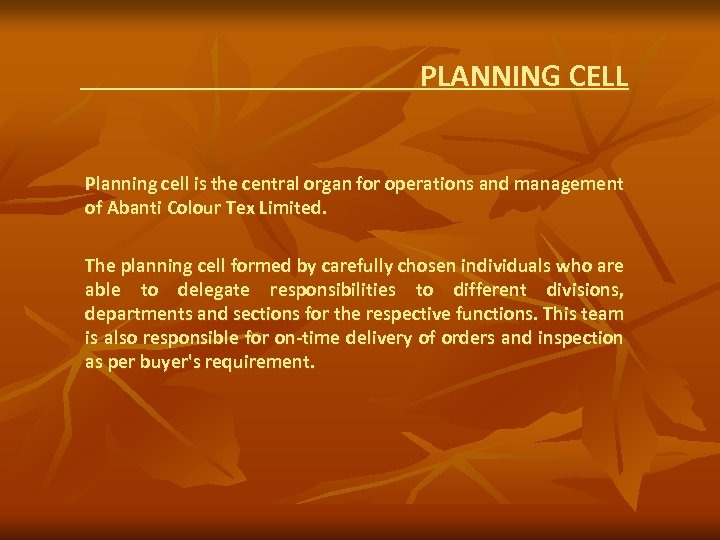 PLANNING CELL

Planning cell is the central organ for operations and management of Abanti Colour Tex Limited.

The planning cell formed by carefully chosen individuals who are able to delegate responsibilities to different divisions, departments and sections for the respective functions. This team is also responsible for on-time delivery of orders and inspection as per buyer's requirement.